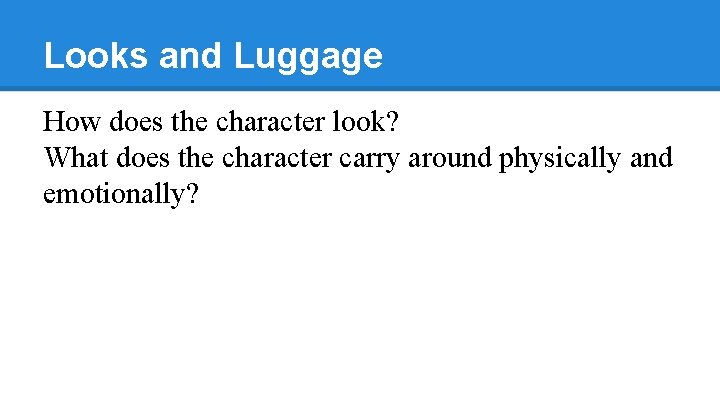 Looks and Luggage

How does the character look?
What does the character carry around physically and emotionally?